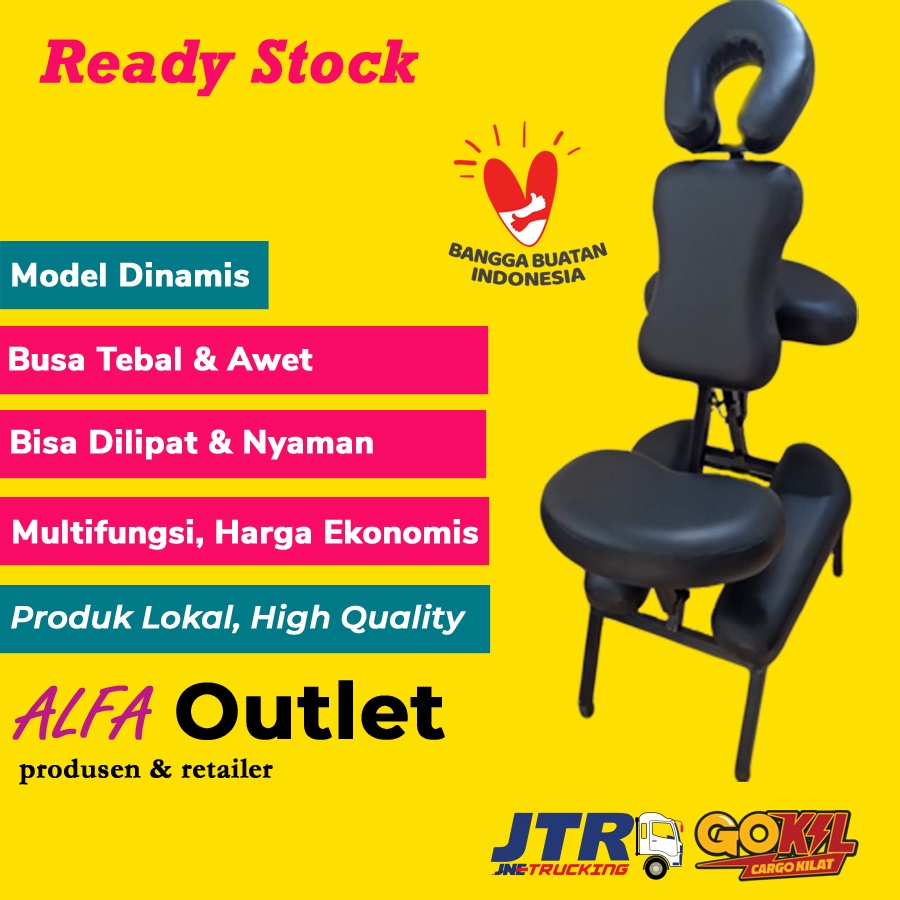 Ready Stock

BANGGA BUATAN INDONESIA

Model Dinamis

Busa Tebal & Awet

Bisa Dilipat & Nyaman

Multifungsi, Harga Ekonomis

Produk Lokal, High Quality

ALFA Outlet
produsen & retailer

JTR JNE TRUCKING

GOKIL CARGO KILAT